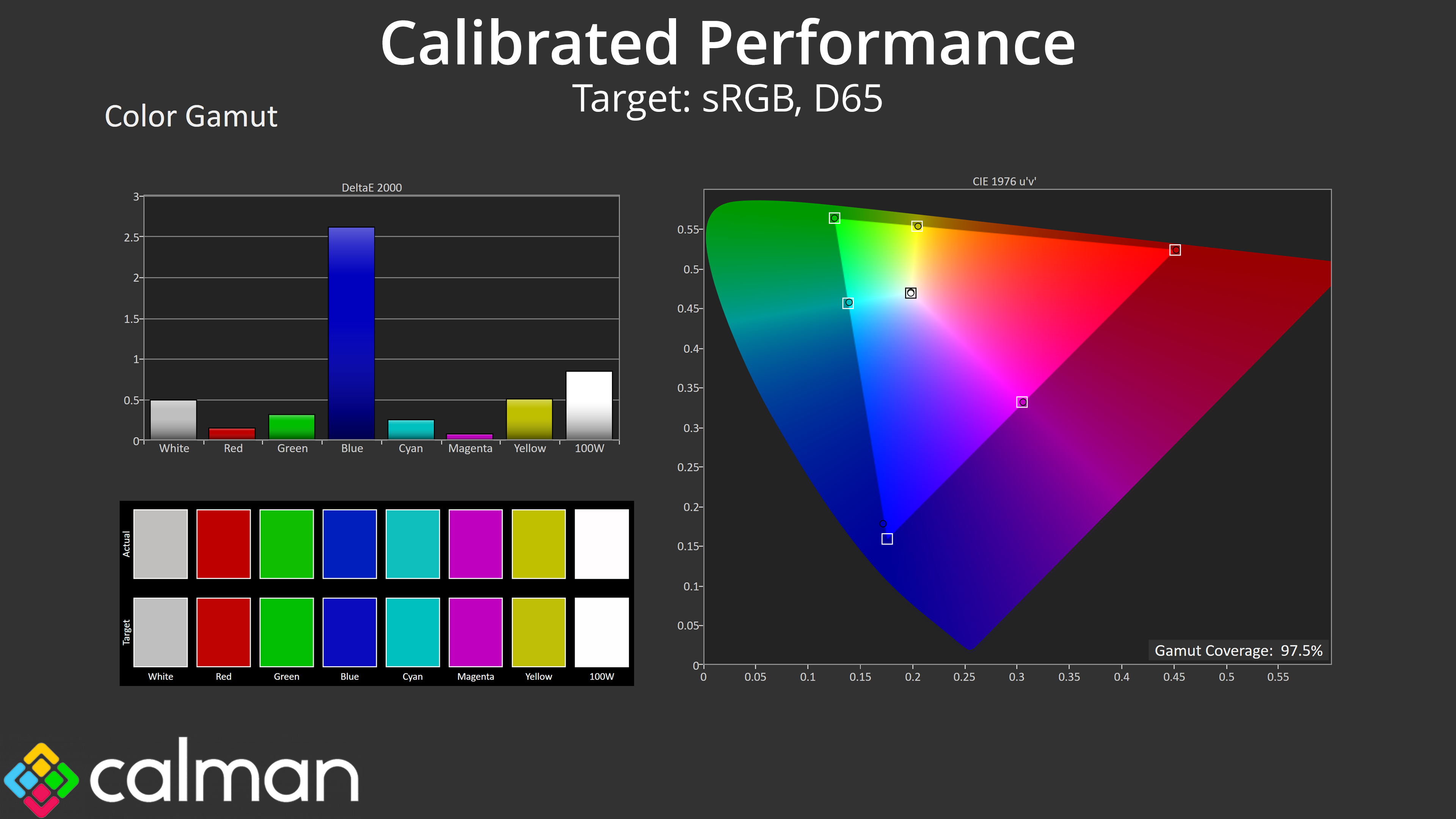 Calibrated Performance

Target: sRGB, D65

Color Gamut

DeltaE 2000

3
2.5
2
1.5
1
0.5
0

White Red Green Blue Cyan Magenta Yellow 100W

Actual

Target

White Red Green Blue Cyan Magenta Yellow 100W

CIE 1976 u'v'

0.55
0.5
0.45
0.4
0.35
0.3
0.25
0.2
0.15
0.1
0.05
0

0 0.05 0.1 0.15 0.2 0.25 0.3 0.35 0.4 0.45 0.5 0.55

Gamut Coverage: 97.5%

calman